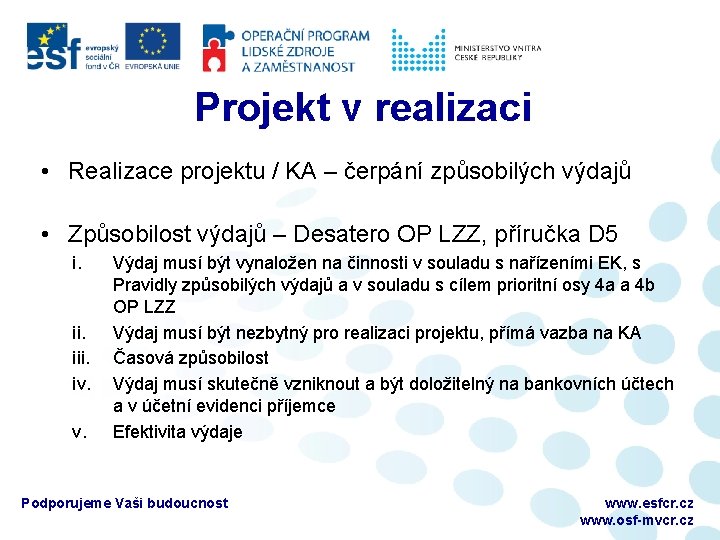 esf evropský sociální fond v ČR

EVROPSKÁ UNIE

OPERAČNÍ PROGRAM LIDSKÉ ZDROJE A ZAMĚSTNANOST

MINISTERSTVO VNITRA ČESKÉ REPUBLIKY

Projekt v realizaci

• Realizace projektu / KA – čerpání způsobilých výdajů

• Způsobilost výdajů – Desatero OP LZZ, příručka D5

i. Výdaj musí být vynaložen na činnosti v souladu s nařízeními EK, s Pravidly způsobilých výdajů a v souladu s cílem prioritní osy 4a a 4b OP LZZ

ii. Výdaj musí být nezbytný pro realizaci projektu, přímá vazba na KA

iii. Časová způsobilost

iv. Výdaj musí skutečně vzniknout a být doložitelný na bankovních účtech a v účetní evidenci příjemce

v. Efektivita výdaje

Podporujeme Vaši budoucnost

www.esfcr.cz
www.osf-mvcr.cz